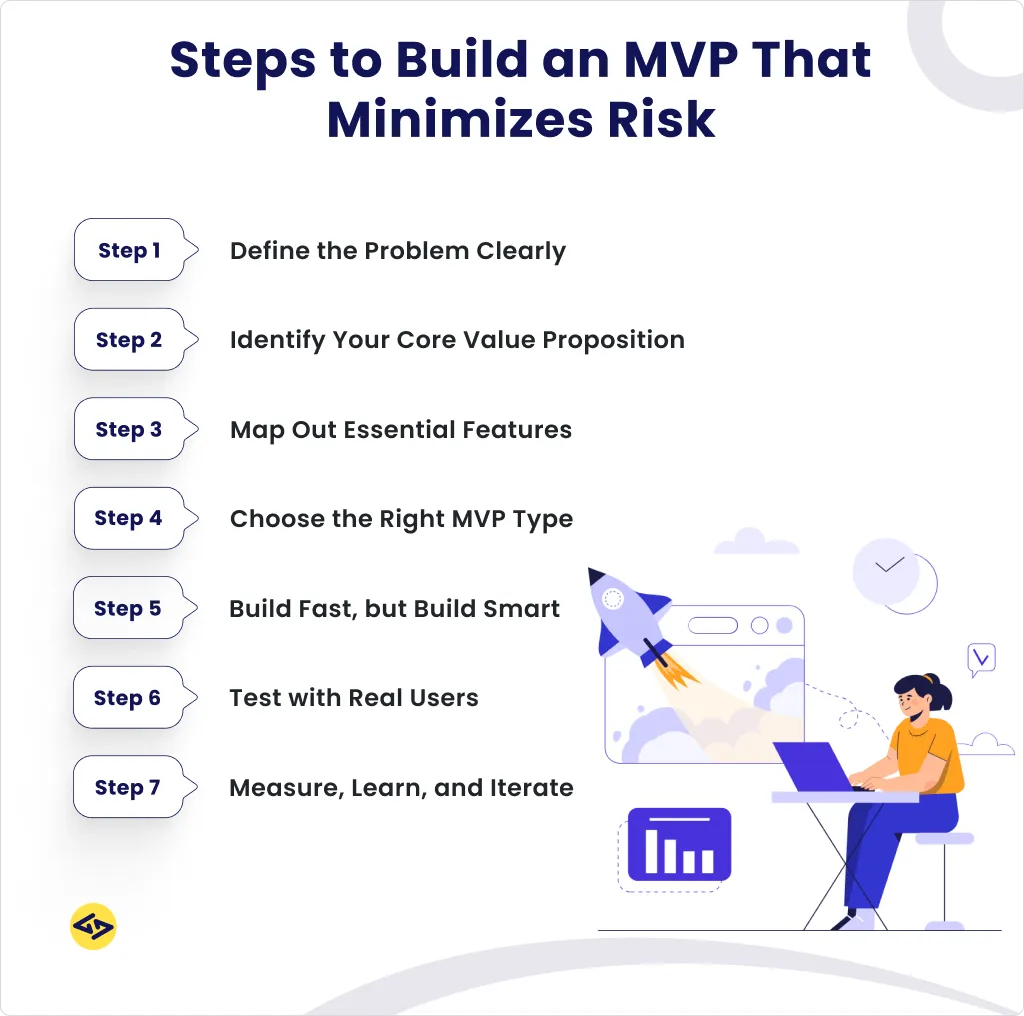 Steps to Build an MVP That Minimizes Risk

Step 1 Define the Problem Clearly

Step 2 Identify Your Core Value Proposition

Step 3 Map Out Essential Features

Step 4 Choose the Right MVP Type

Step 5 Build Fast, but Build Smart

Step 6 Test with Real Users

Step 7 Measure, Learn, and Iterate